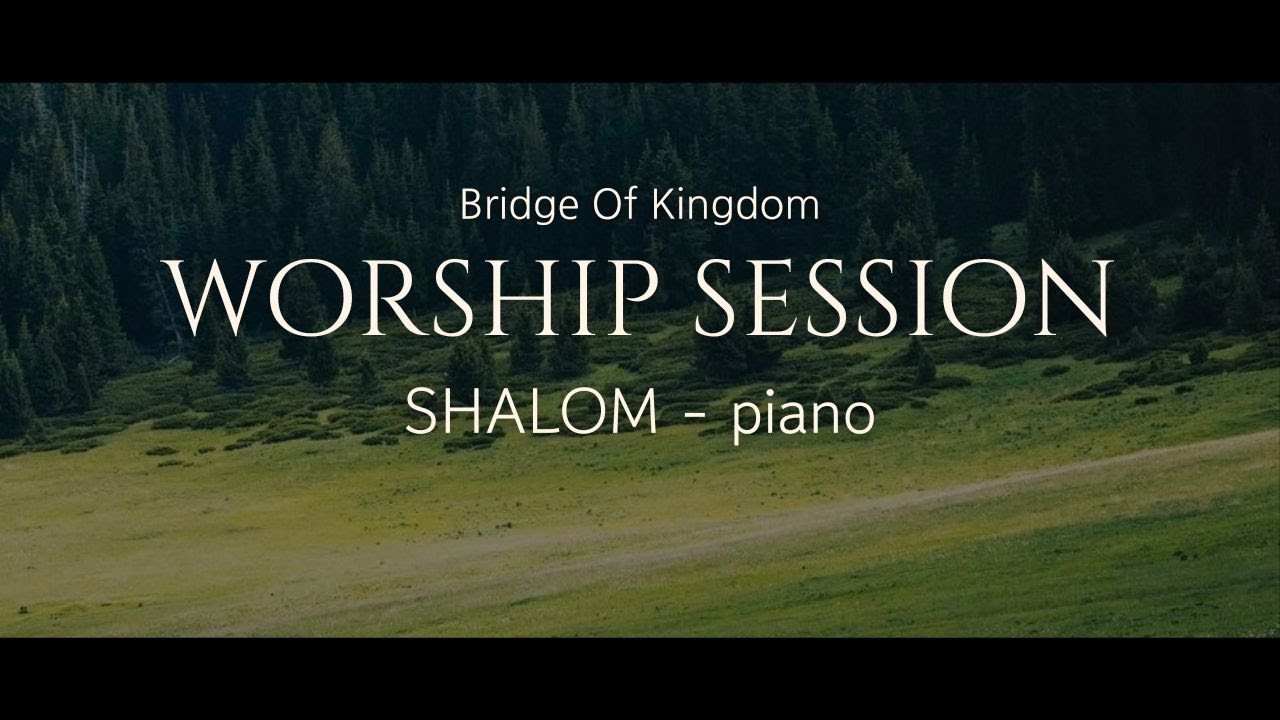 Bridge Of Kingdom

WORSHIP SESSION

SHALOM - piano